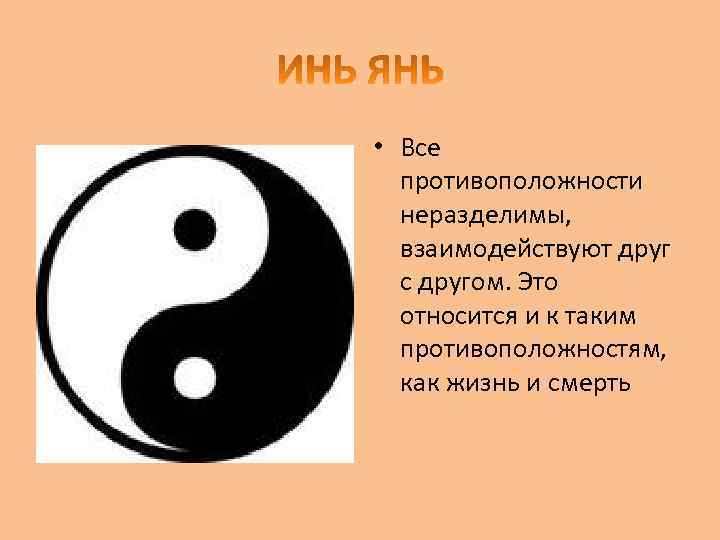 ИНЬ ЯНЬ

• Все противоположности неразделимы, взаимодействуют друг с другом. Это относится и к таким противоположностям, как жизнь и смерть